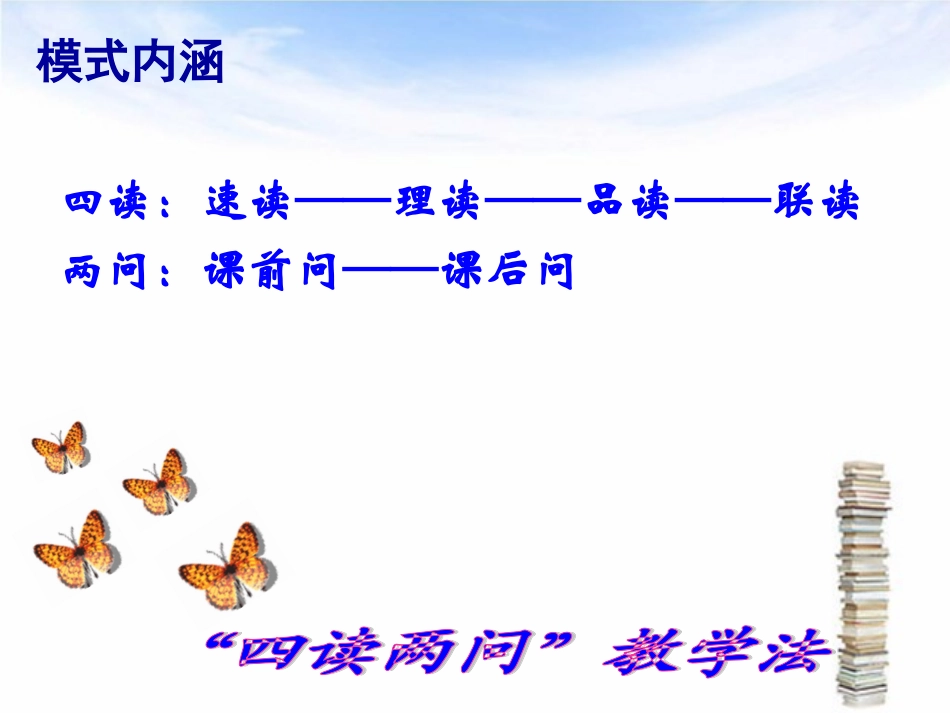 模式内涵

四读：速读——理读——品读——联读

两问：课前问——课后问

“四读两问”教学法